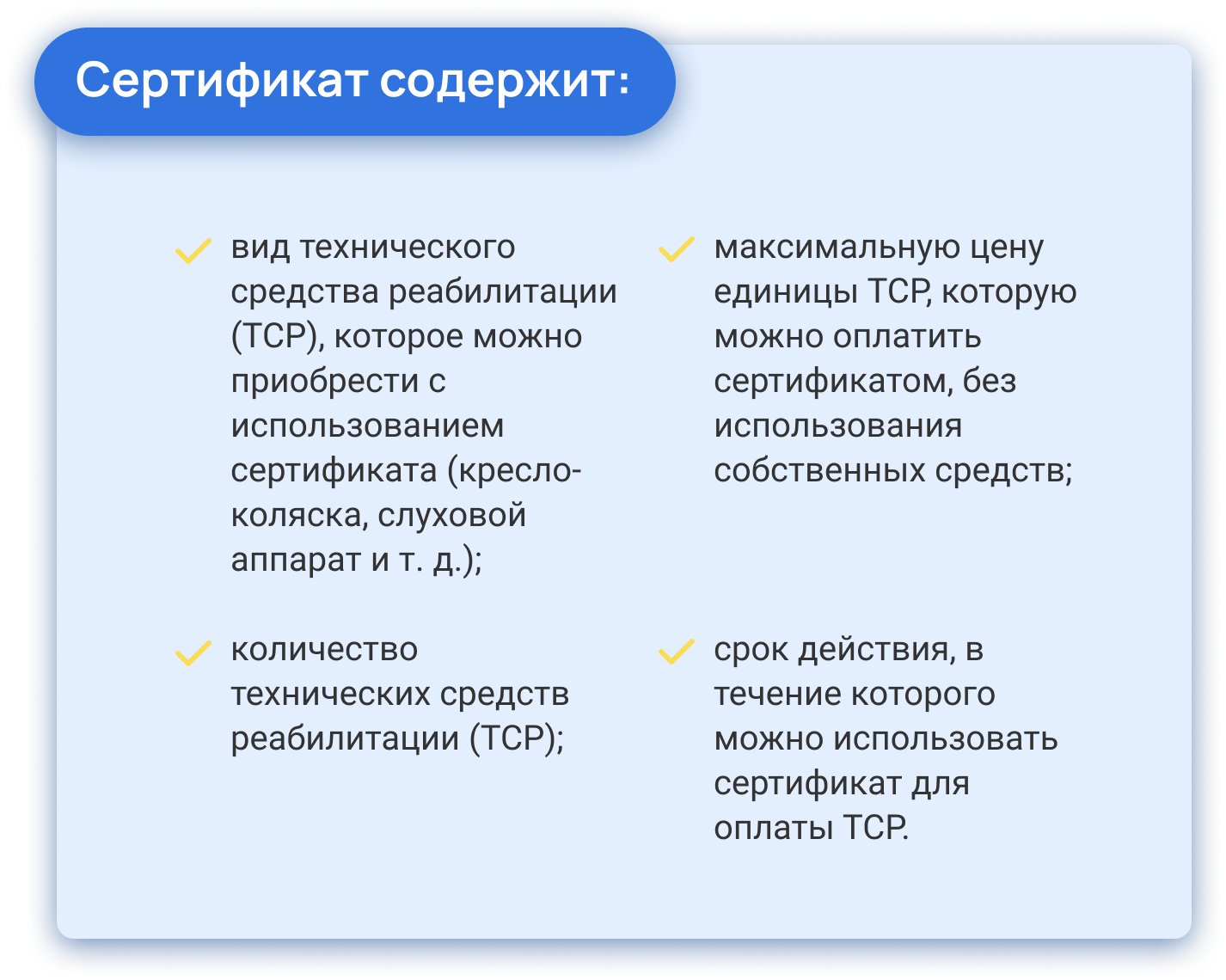 Сертификат содержит:

вид технического средства реабилитации (ТСР), которое можно приобрести с использованием сертификата (кресло-коляска, слуховой аппарат и т. д.);

количество технических средств реабилитации (ТСР);

максимальную цену единицы ТСР, которую можно оплатить сертификатом, без использования собственных средств;

срок действия, в течение которого можно использовать сертификат для оплаты ТСР.